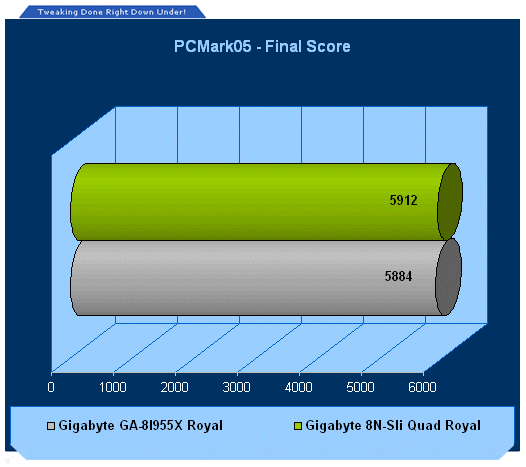 Tweaking Done Right Down Under!

PCMark05 - Final Score

5912

5884

0
1000
2000
3000
4000
5000
6000

Gigabyte GA-8I955X Royal
Gigabyte 8N-Sli Quad Royal